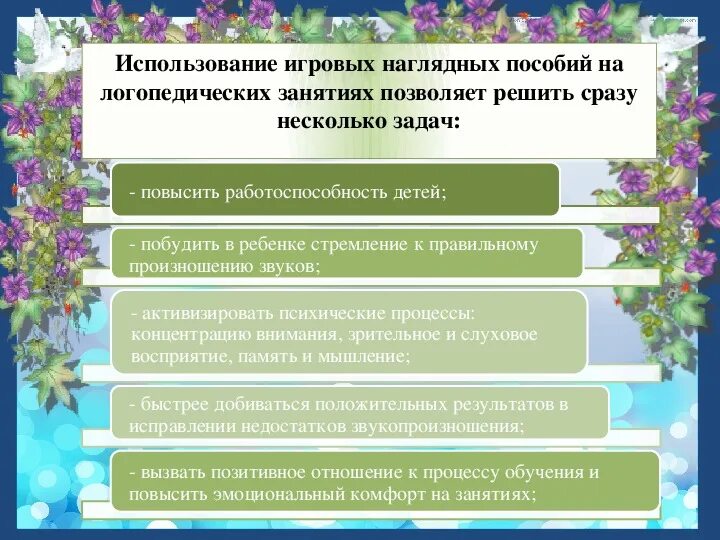 Использование игровых наглядных пособий на логопедических занятиях позволяет решить сразу несколько задач:

- повысить работоспособность детей;

- побудить в ребенке стремление к правильному произношению звуков;

- активизировать психические процессы: концентрацию внимания, зрительное и слуховое восприятие, память и мышление;

- быстрее добиваться положительных результатов в исправлении недостатков звукопроизношения;

- вызвать позитивное отношение к процессу обучения и повысить эмоциональный комфорт на занятиях;